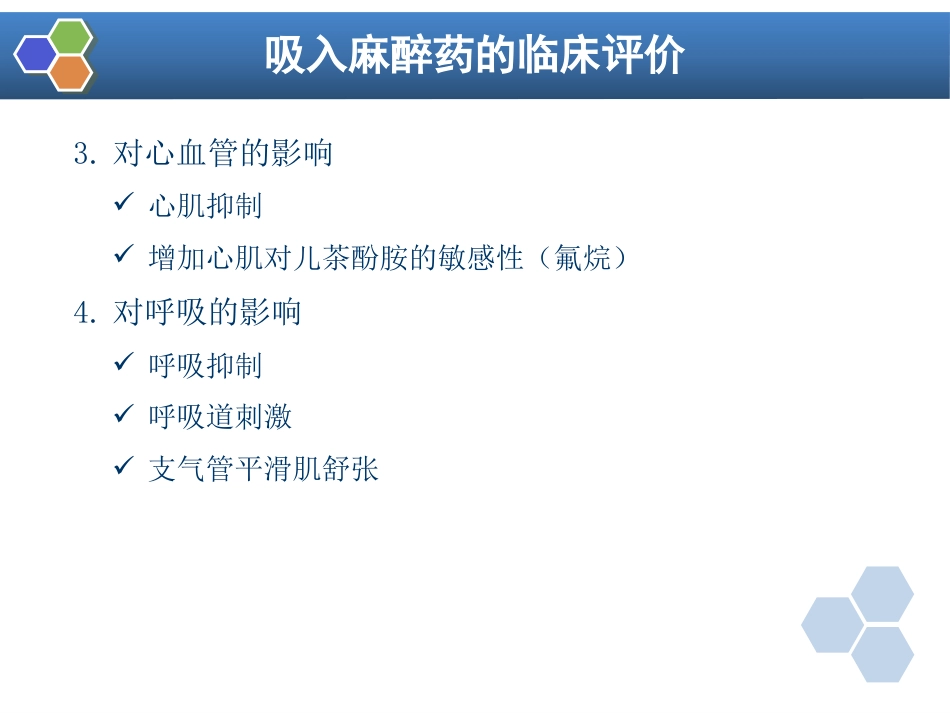 吸入麻醉药的临床评价

3. 对心血管的影响

✓ 心肌抑制

✓ 增加心肌对儿茶酚胺的敏感性（氟烷）

4. 对呼吸的影响

✓ 呼吸抑制

✓ 呼吸道刺激

✓ 支气管平滑肌舒张